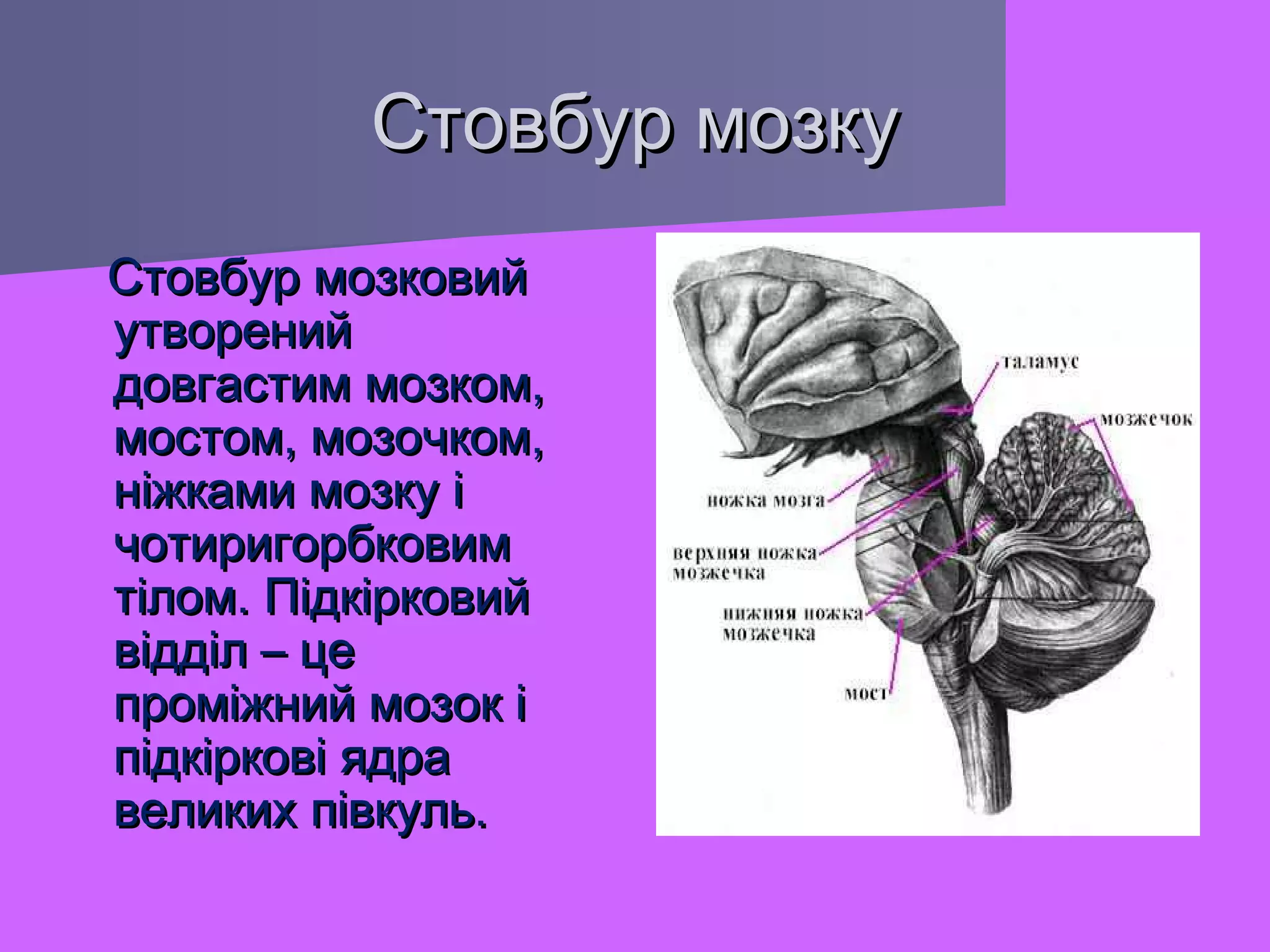 Стовбур мозку

Стовбур мозковий утворений довгастим мозком, мостом, мозочком, ніжками мозку і чотиригорбковим тілом. Підкірковий відділ – це проміжний мозок і підкіркові ядра великих півкуль.

таламус
мозжечок
ножка мозга
верхняя ножка мозжечка
нижняя ножка мозжечка
мост